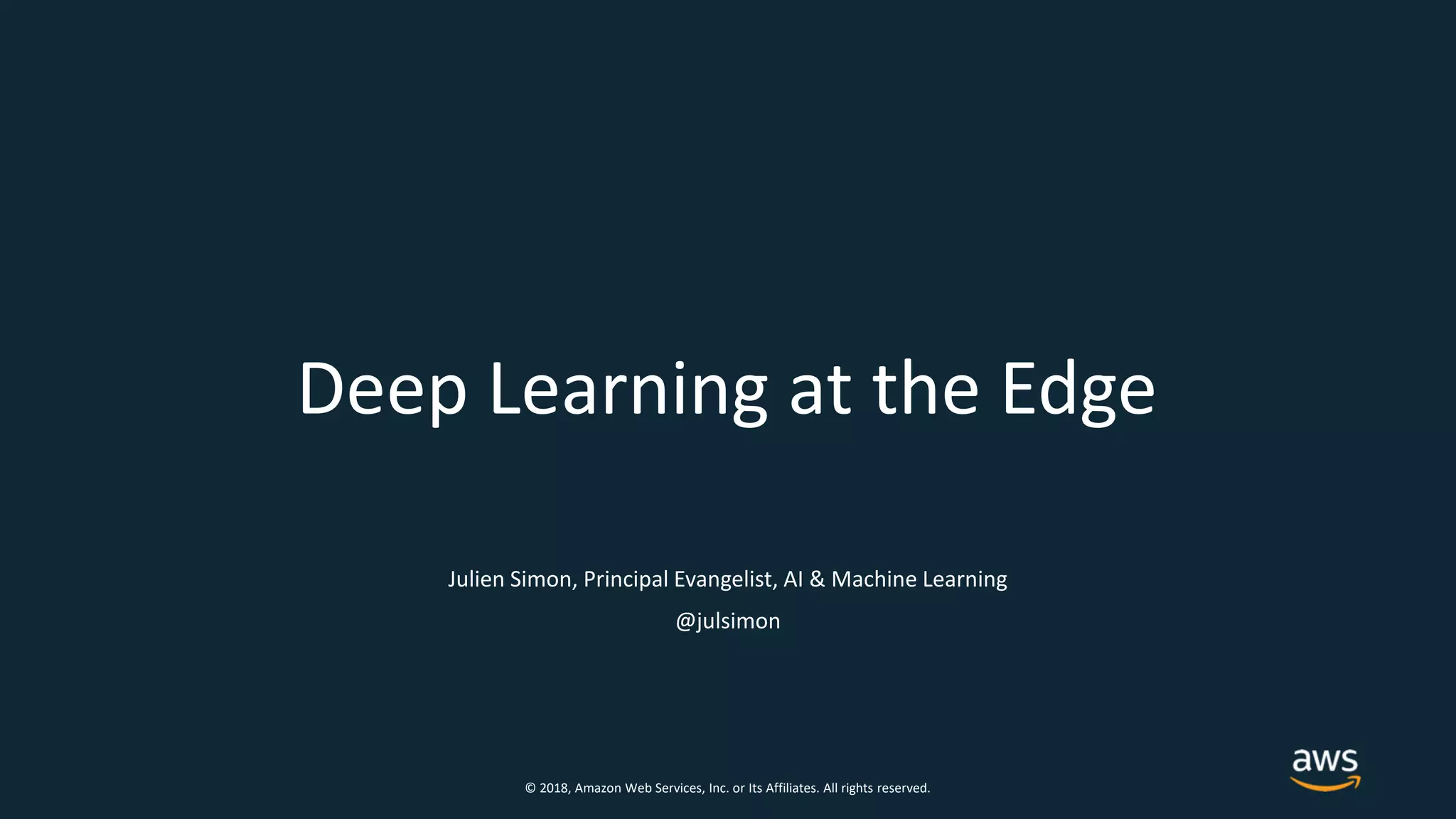 Deep Learning at the Edge

Julien Simon, Principal Evangelist, AI & Machine Learning

@julsimon

© 2018, Amazon Web Services, Inc. or Its Affiliates. All rights reserved.

aws